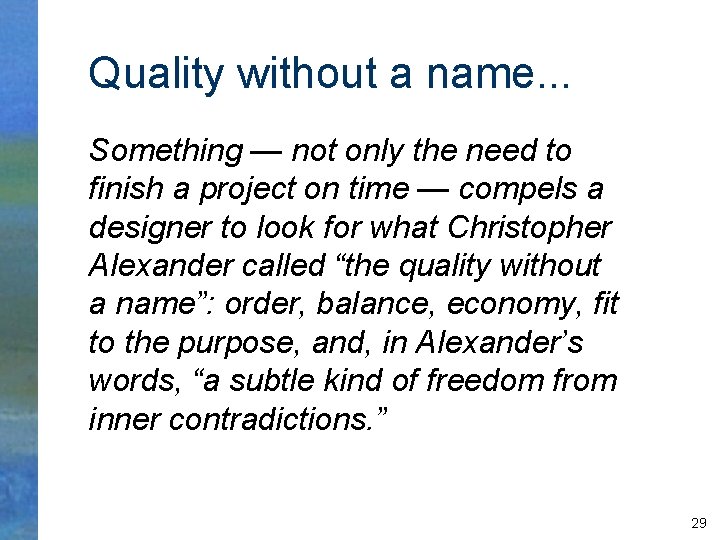 Quality without a name...

Something — not only the need to finish a project on time — compels a designer to look for what Christopher Alexander called “the quality without a name”: order, balance, economy, fit to the purpose, and, in Alexander’s words, “a subtle kind of freedom from inner contradictions.”

29